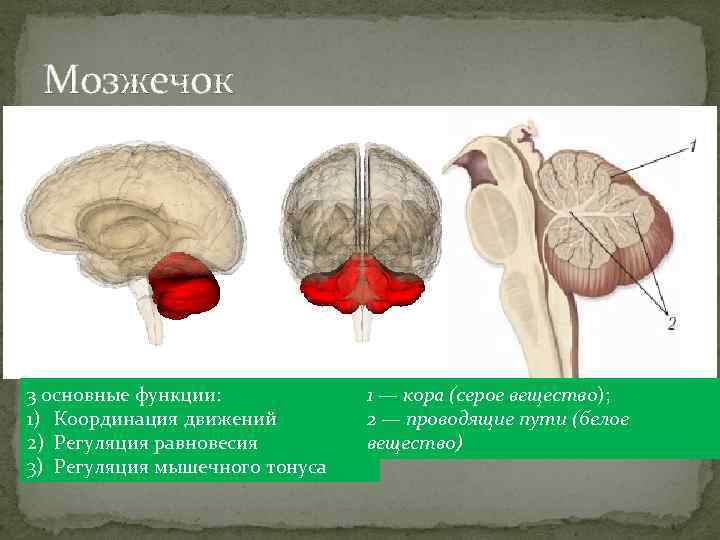 Мозжечок

1

2

3 основные функции:
1) Координация движений
2) Регуляция равновесия
3) Регуляция мышечного тонуса

1 — кора (серое вещество);
2 — проводящие пути (белое вещество)